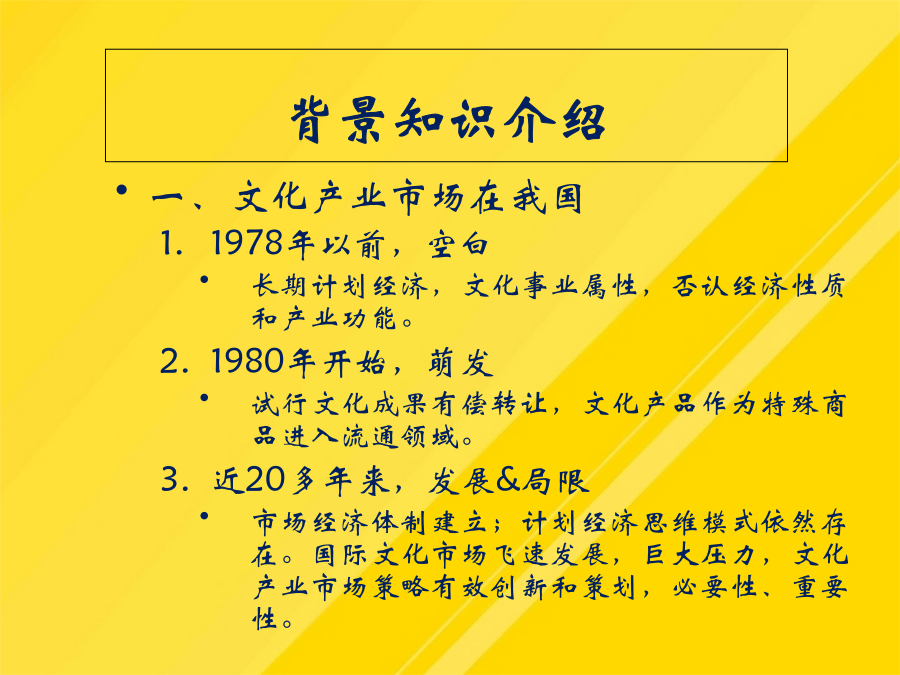 背景知识介绍

• 一、文化产业市场在我国

1. 1978年以前，空白

• 长期计划经济，文化事业属性，否认经济性质和产业功能。

2. 1980年开始，萌发

• 试行文化成果有偿转让，文化产品作为特殊商品进入流通领域。

3. 近20多年来，发展&局限

• 市场经济体制建立；计划经济思维模式依然存在。国际文化市场飞速发展，巨大压力，文化产业市场策略有效创新和策划，必要性、重要性。